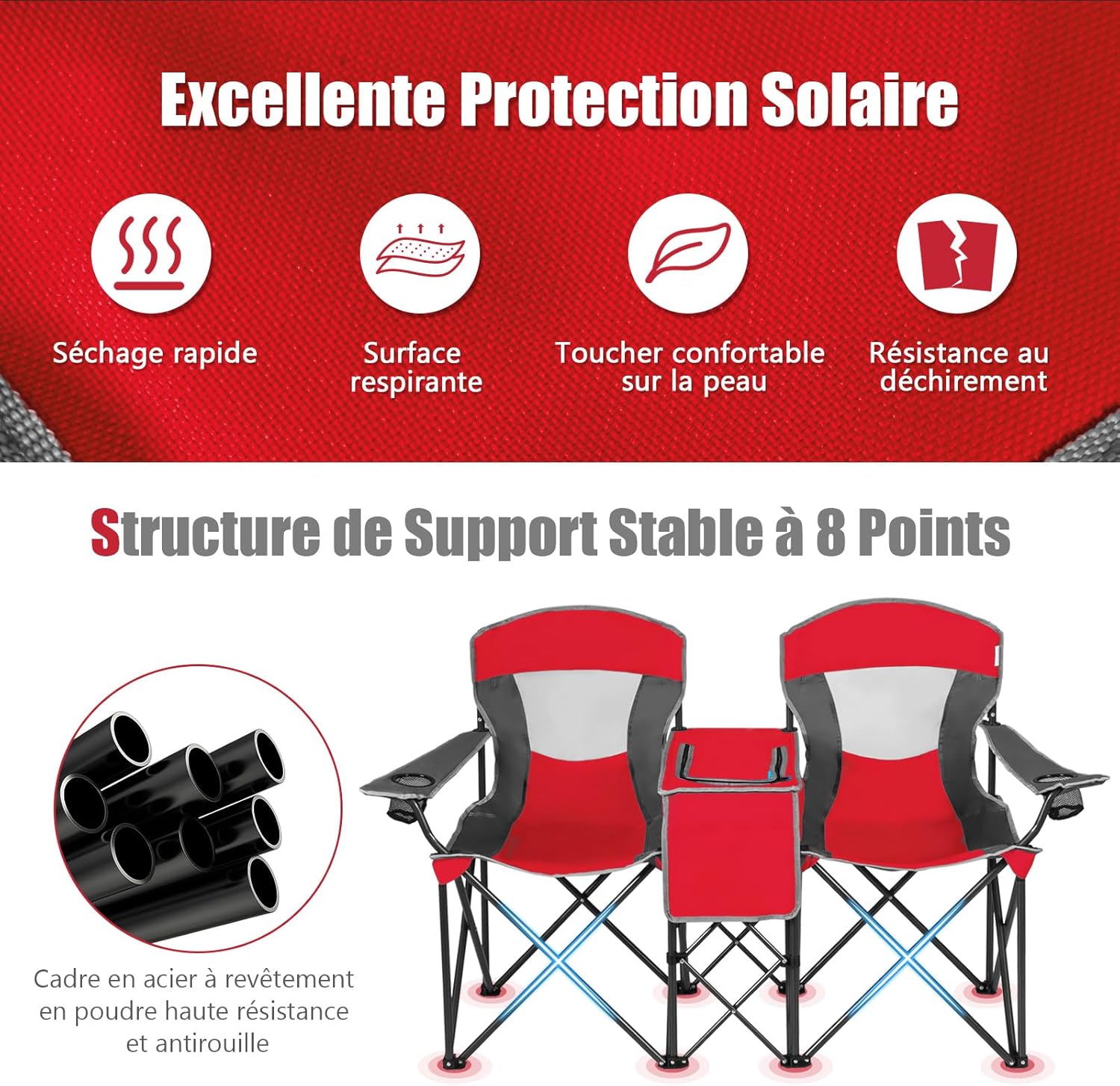 Excellente Protection Solaire

Séchage rapide

Surface respirante

Toucher confortable sur la peau

Résistance au déchirement

Structure de Support Stable à 8 Points

Cadre en acier à revêtement en poudre haute résistance et antirouille